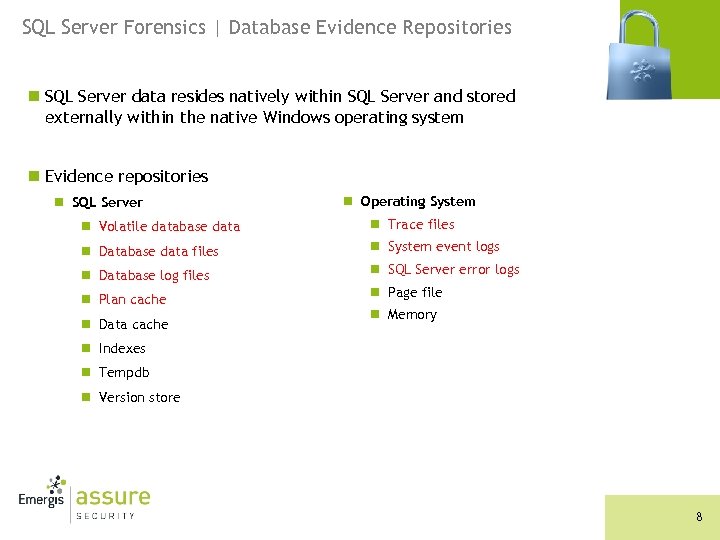 SQL Server Forensics | Database Evidence Repositories

SQL Server data resides natively within SQL Server and stored externally within the native Windows operating system

Evidence repositories

SQL Server

Volatile database data

Database data files

Database log files

Plan cache

Data cache

Indexes

Tempdb

Version store

Operating System

Trace files

System event logs

SQL Server error logs

Page file

Memory

Emergis assure SECURITY

8